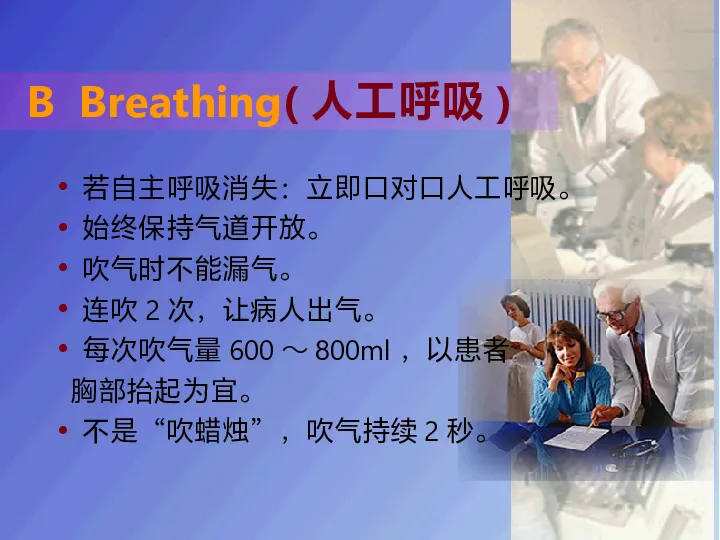 B Breathing( 人工呼吸 )

• 若自主呼吸消失：立即口对口人工呼吸。
• 始终保持气道开放。
• 吹气时不能漏气。
• 连吹 2 次，让病人出气。
• 每次吹气量 600 ～ 800ml ，以患者胸部抬起为宜。
• 不是“吹蜡烛”，吹气持续 2 秒。